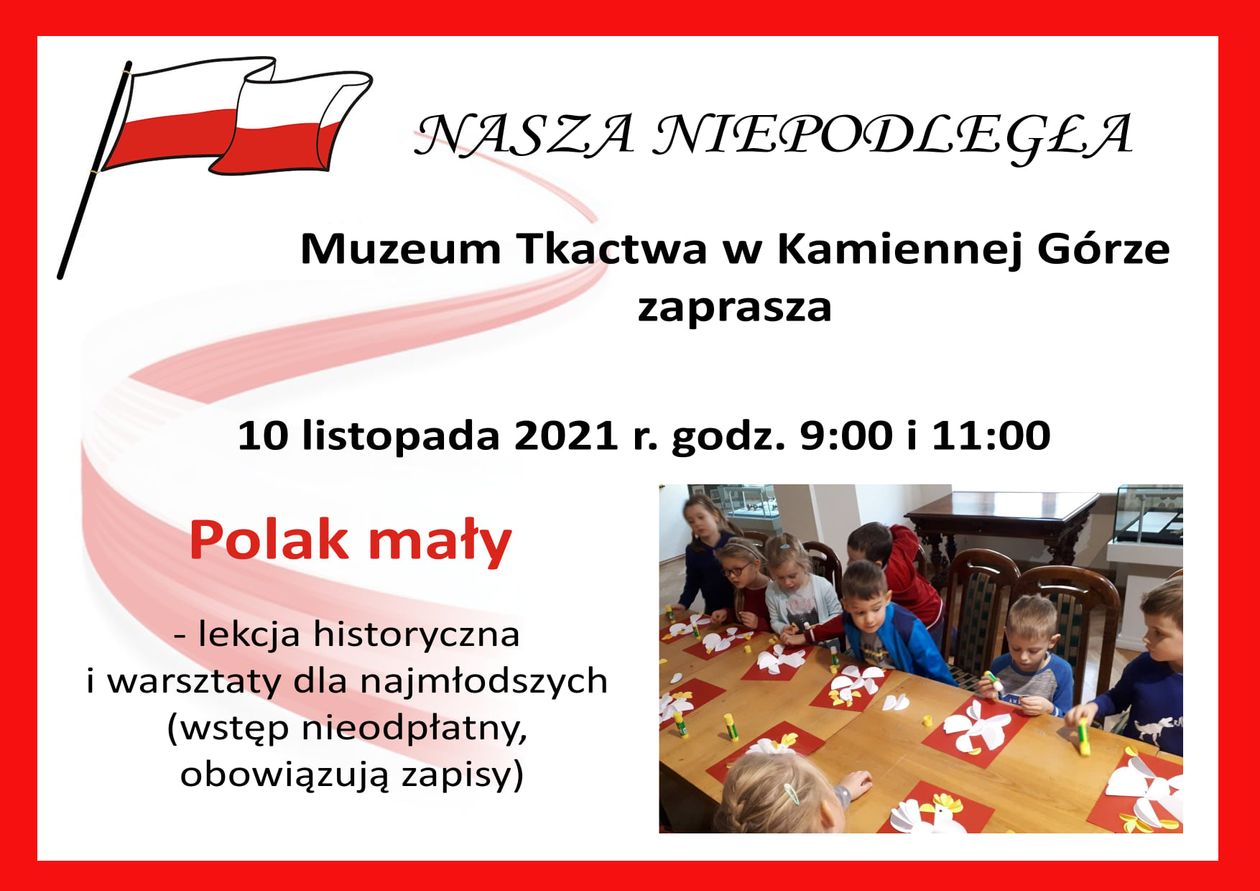 NASZA NIEPODLEGŁA

Muzeum Tkactwa w Kamiennej Górze zaprasza

10 listopada 2021 r. godz. 9:00 i 11:00

Polak mały

- lekcja historyczna i warsztaty dla najmłodszych (wstęp nieodpłatny, obowiązują zapisy)